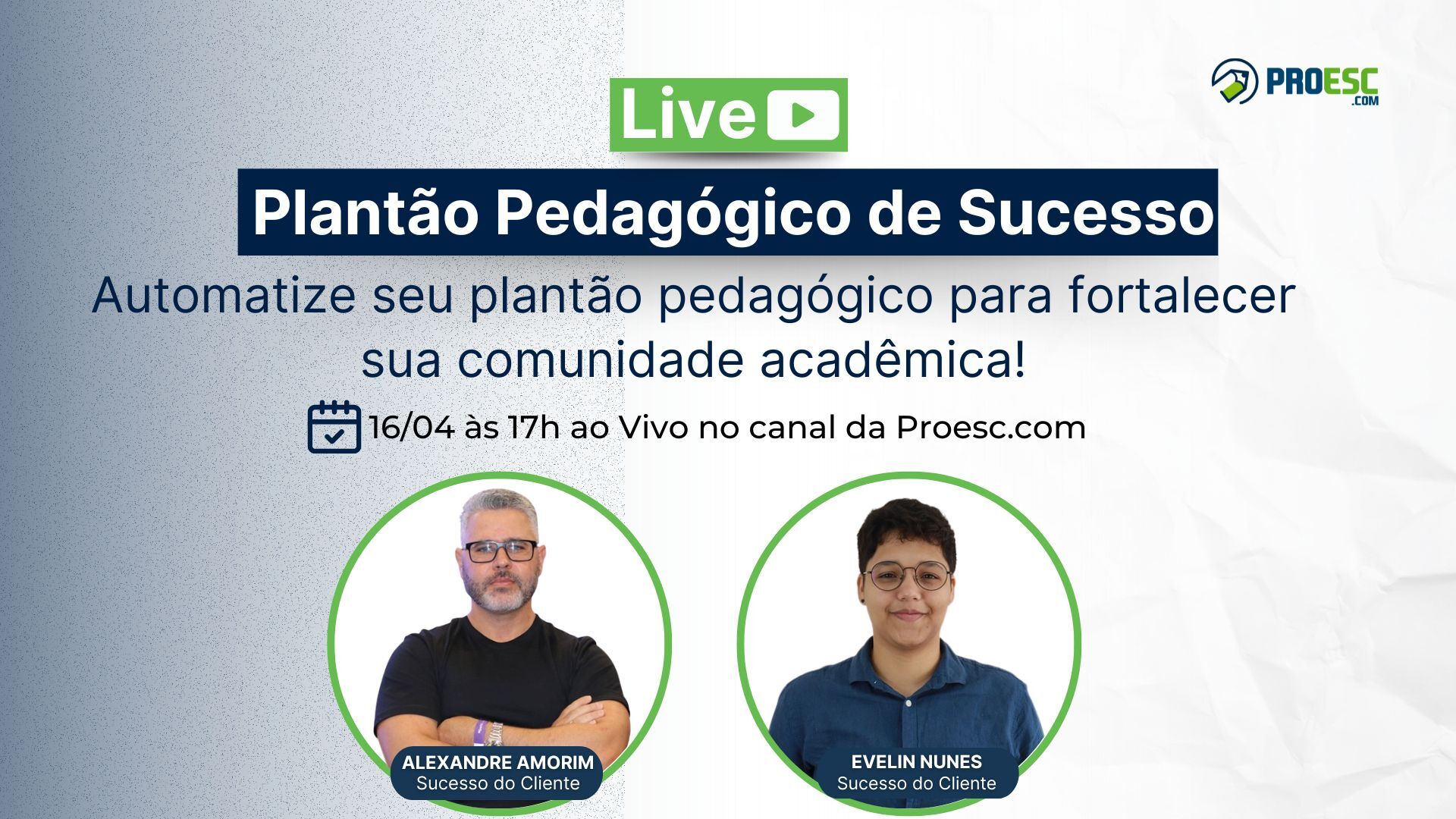 PROESC
.COM

Live

Plantão Pedagógico de Sucesso

Automatize seu plantão pedagógico para fortalecer sua comunidade acadêmica!

16/04 às 17h ao Vivo no canal da Proesc.com

ALEXANDRE AMORIM
Sucesso do Cliente

EVELIN NUNES
Sucesso do Cliente